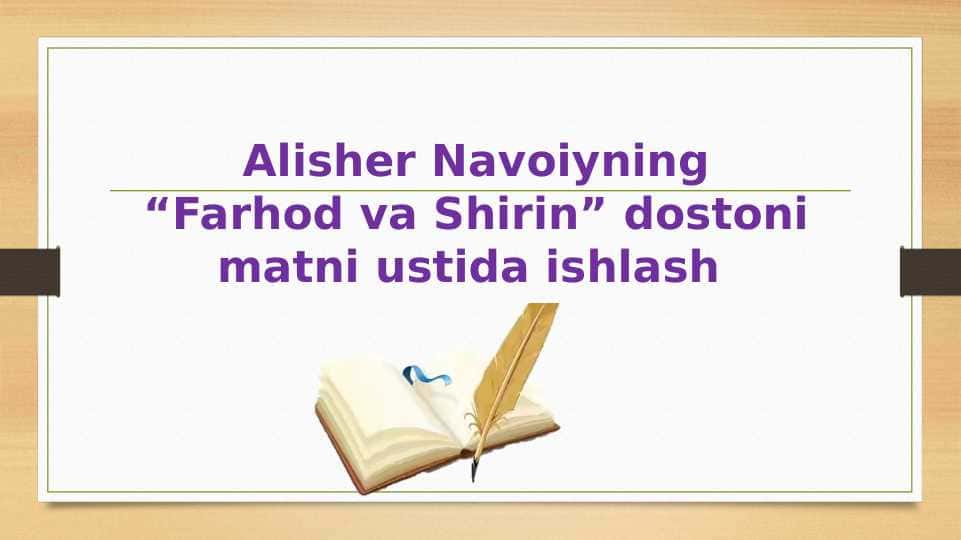 Alisher Navoiyning
“Farhod va Shirin” dostoni matni ustida ishlash